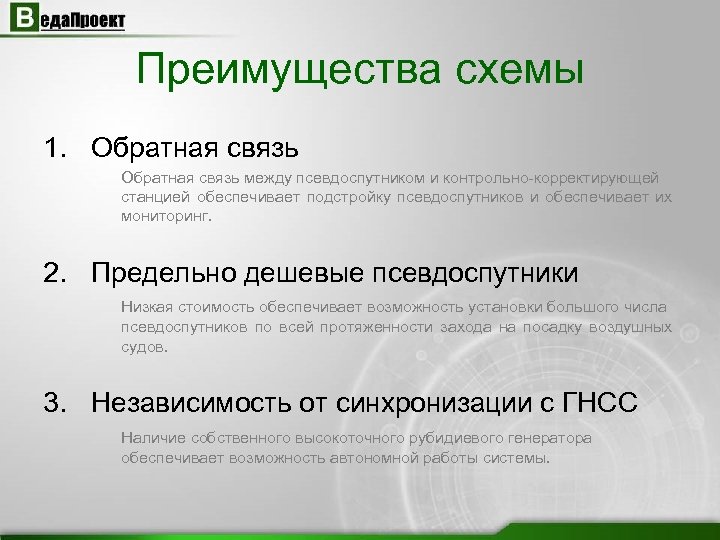 ВедаПроект

Преимущества схемы

1. Обратная связь

Обратная связь между псевдоспутником и контрольно-корректирующей станцией обеспечивает подстройку псевдоспутников и обеспечивает их мониторинг.

2. Предельно дешевые псевдоспутники

Низкая стоимость обеспечивает возможность установки большого числа псевдоспутников по всей протяженности захода на посадку воздушных судов.

3. Независимость от синхронизации с ГНСС

Наличие собственного высокоточного рубидиевого генератора обеспечивает возможность автономной работы системы.